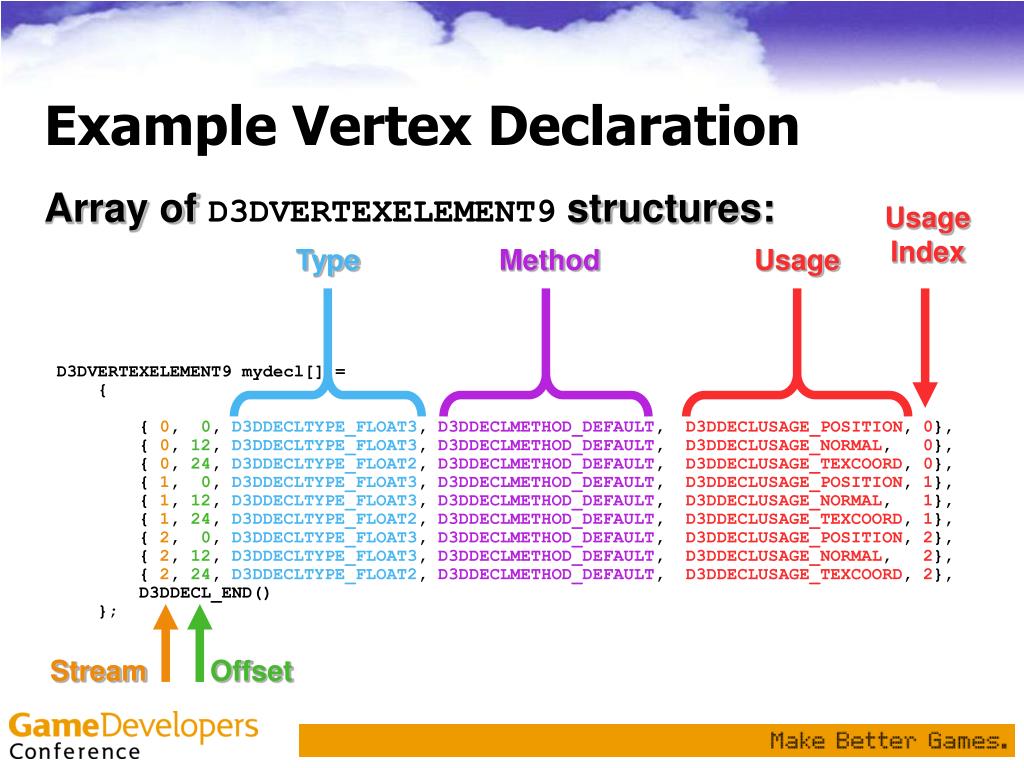 Example Vertex Declaration

Array of D3DVERTEXELEMENT9 structures:

Type

Method

Usage

Usage Index

D3DVERTEXELEMENT9 mydecl[] =
{
{ 0, 0, D3DDECLTYPE_FLOAT3, D3DDECLMETHOD_DEFAULT, D3DDECLUSAGE_POSITION, 0},
{ 0, 12, D3DDECLTYPE_FLOAT3, D3DDECLMETHOD_DEFAULT, D3DDECLUSAGE_NORMAL, 0},
{ 0, 24, D3DDECLTYPE_FLOAT2, D3DDECLMETHOD_DEFAULT, D3DDECLUSAGE_TEXCOORD, 0},
{ 1, 0, D3DDECLTYPE_FLOAT3, D3DDECLMETHOD_DEFAULT, D3DDECLUSAGE_POSITION, 1},
{ 1, 12, D3DDECLTYPE_FLOAT3, D3DDECLMETHOD_DEFAULT, D3DDECLUSAGE_NORMAL, 1},
{ 1, 24, D3DDECLTYPE_FLOAT2, D3DDECLMETHOD_DEFAULT, D3DDECLUSAGE_TEXCOORD, 1},
{ 2, 0, D3DDECLTYPE_FLOAT3, D3DDECLMETHOD_DEFAULT, D3DDECLUSAGE_POSITION, 2},
{ 2, 12, D3DDECLTYPE_FLOAT3, D3DDECLMETHOD_DEFAULT, D3DDECLUSAGE_NORMAL, 2},
{ 2, 24, D3DDECLTYPE_FLOAT2, D3DDECLMETHOD_DEFAULT, D3DDECLUSAGE_TEXCOORD, 2},
D3DDECL_END()
};

Stream

Offset

GameDevelopers Conference

Make Better Games.